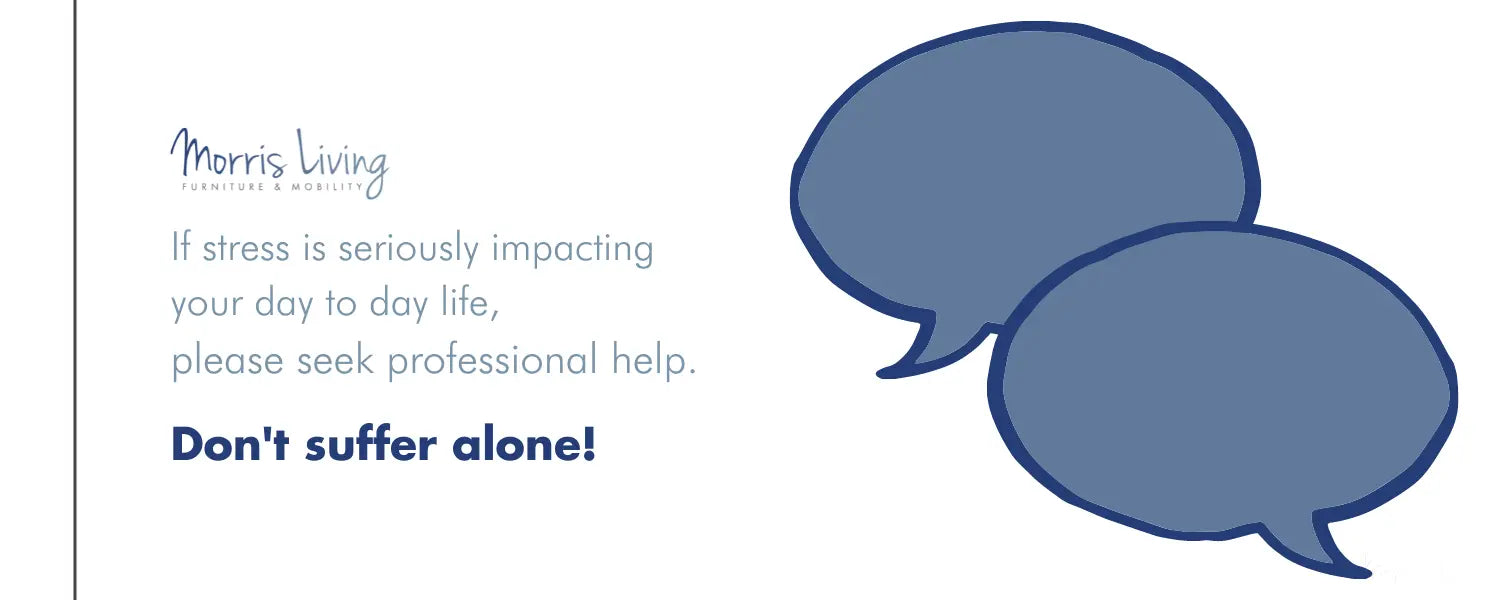 Morris Living
FURNITURE & MOBILITY

If stress is seriously impacting your day to day life, please seek professional help.

Don't suffer alone!